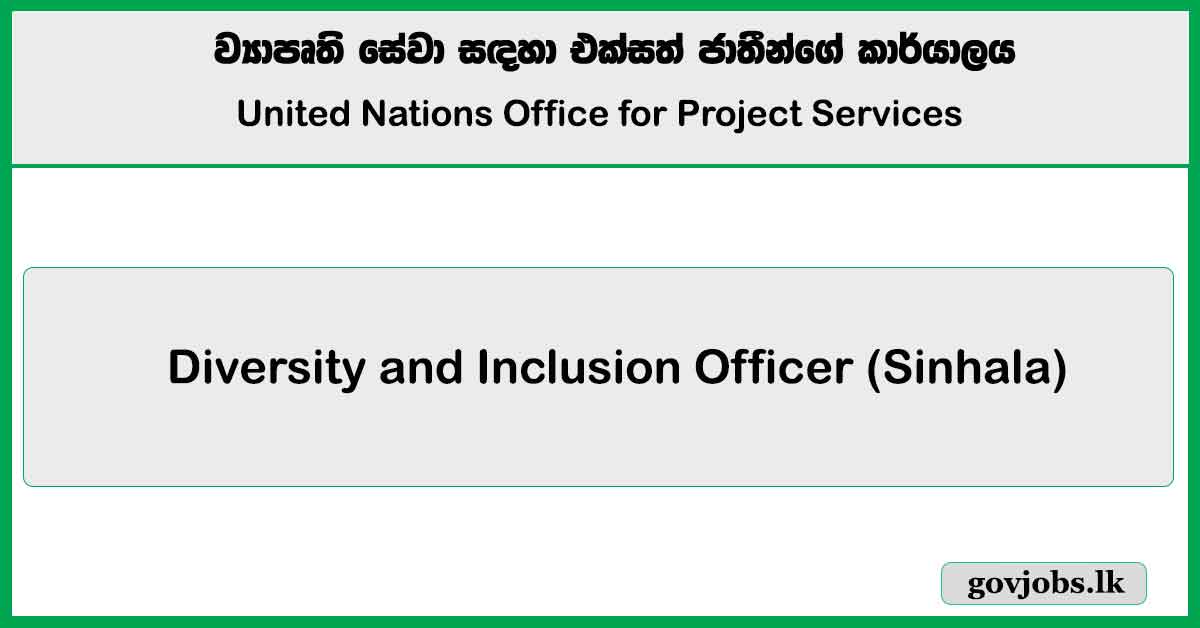 ව්‍යාපෘති සේවා සඳහා එක්සත් ජාතීන්ගේ කාර්යාලය

United Nations Office for Project Services

Diversity and Inclusion Officer (Sinhala)

govjobs.lk